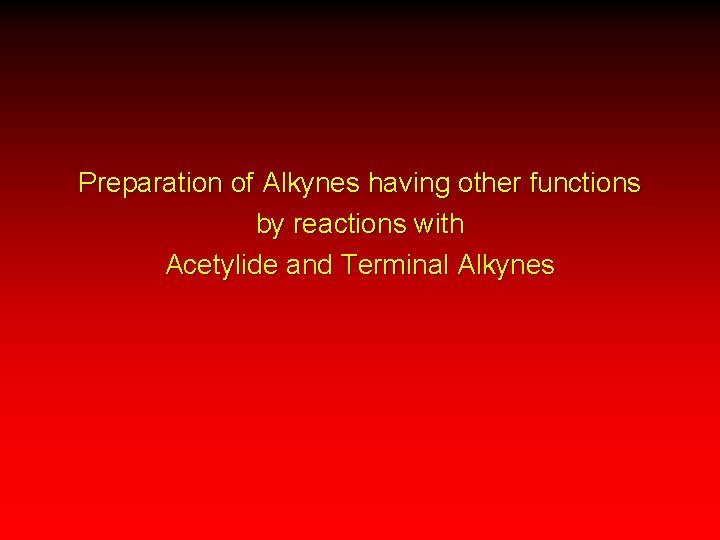 Preparation of Alkynes having other functions
by reactions with
Acetylide and Terminal Alkynes